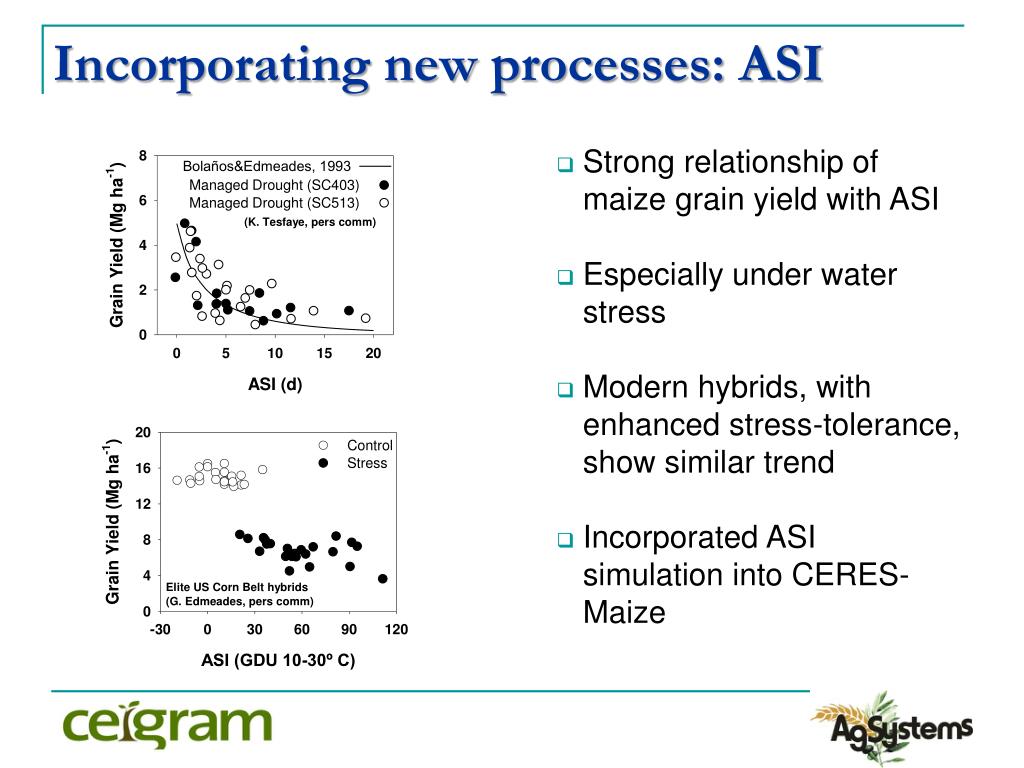 Incorporating new processes: ASI

Grain Yield (Mg ha$^{-1}$)

8
6
4
2
0

Bolaños&Edmeades, 1993
Managed Drought (SC403)
Managed Drought (SC513)
(K. Tesfaye, pers comm)

0 5 10 15 20

ASI (d)

Grain Yield (Mg ha$^{-1}$)

20
16
12
8
4
0

Control
Stress

Elite US Corn Belt hybrids
(G. Edmeades, pers comm)

-30 0 30 60 90 120

ASI (GDU 10-30º C)

Strong relationship of maize grain yield with ASI

Especially under water stress

Modern hybrids, with enhanced stress-tolerance, show similar trend

Incorporated ASI simulation into CERES-Maize

ceigram

AgSystems